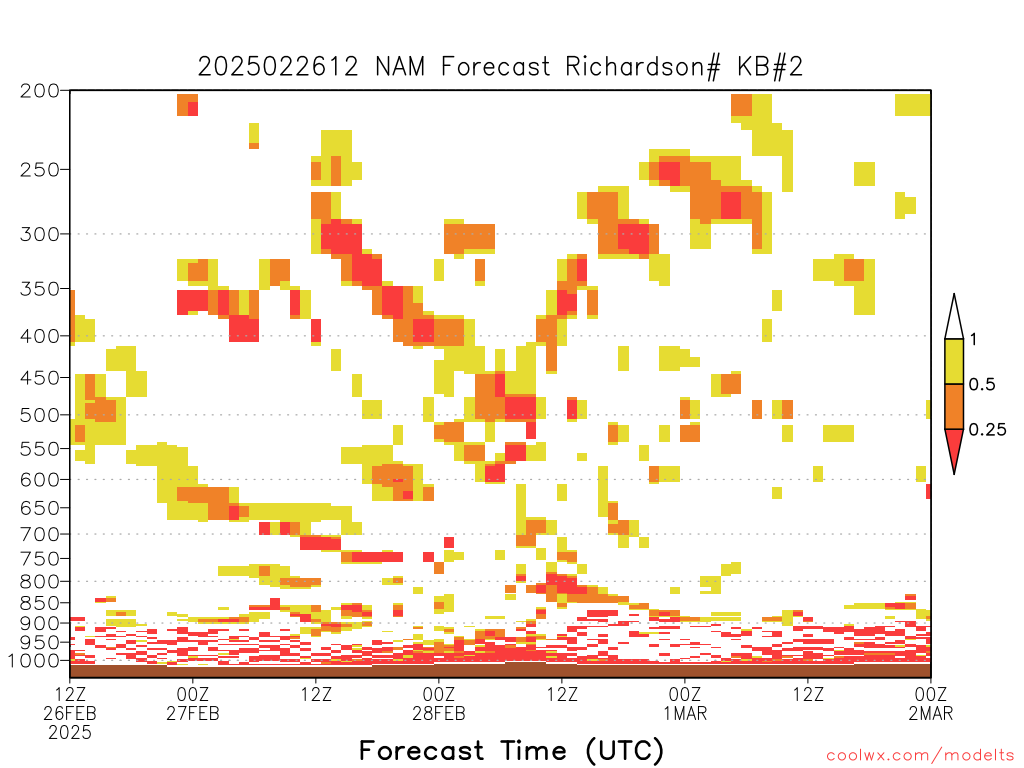 2025022612 NAM Forecast Richardson# KB#2

200
250
300
350
400
450
500
550
600
650
700
750
800
850
900
950
1000

1
0.5
0.25

12Z 26FEB 2025
00Z 27FEB
12Z
00Z 28FEB
12Z
00Z 1MAR
12Z
00Z 2MAR

Forecast Time (UTC)

coolwx.com/modelts